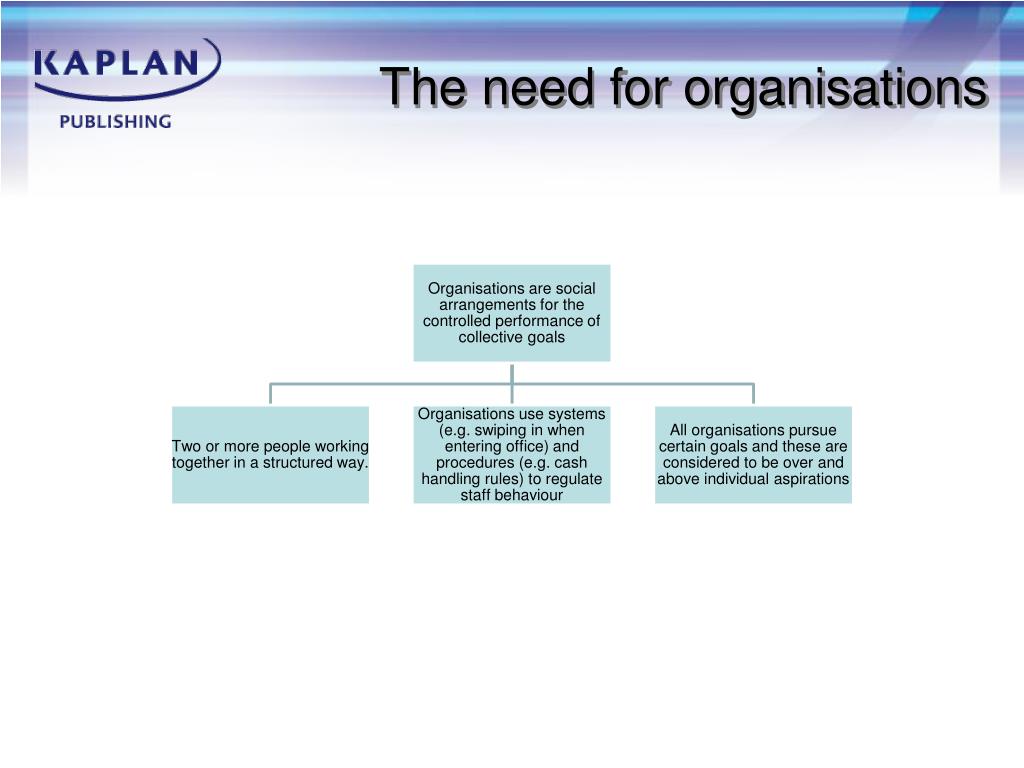 KAPLAN
PUBLISHING

The need for organisations

Organisations are social arrangements for the controlled performance of collective goals

Two or more people working together in a structured way.

Organisations use systems (e.g. swiping in when entering office) and procedures (e.g. cash handling rules) to regulate staff behaviour

All organisations pursue certain goals and these are considered to be over and above individual aspirations